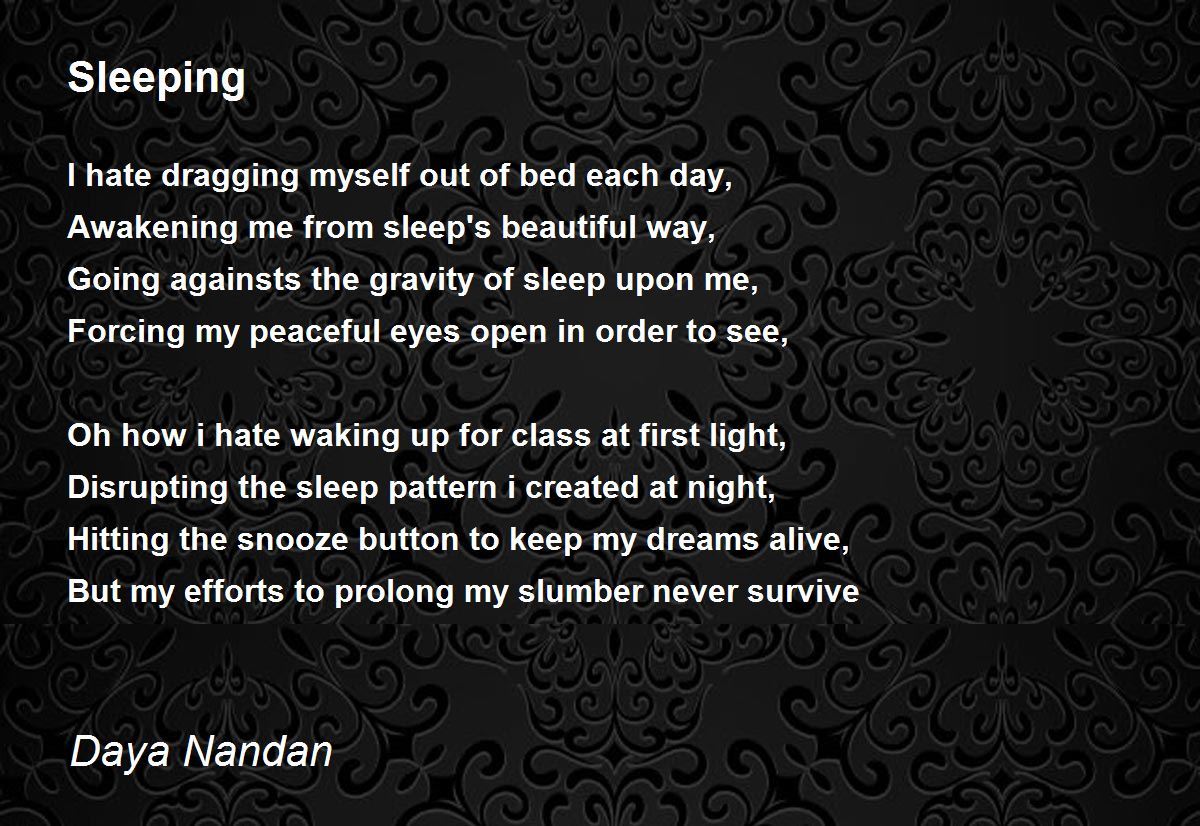 Sleeping

I hate dragging myself out of bed each day,
Awakening me from sleep's beautiful way,
Going againsts the gravity of sleep upon me,
Forcing my peaceful eyes open in order to see,

Oh how i hate waking up for class at first light,
Disrupting the sleep pattern i created at night,
Hitting the snooze button to keep my dreams alive,
But my efforts to prolong my slumber never survive

Daya Nandan